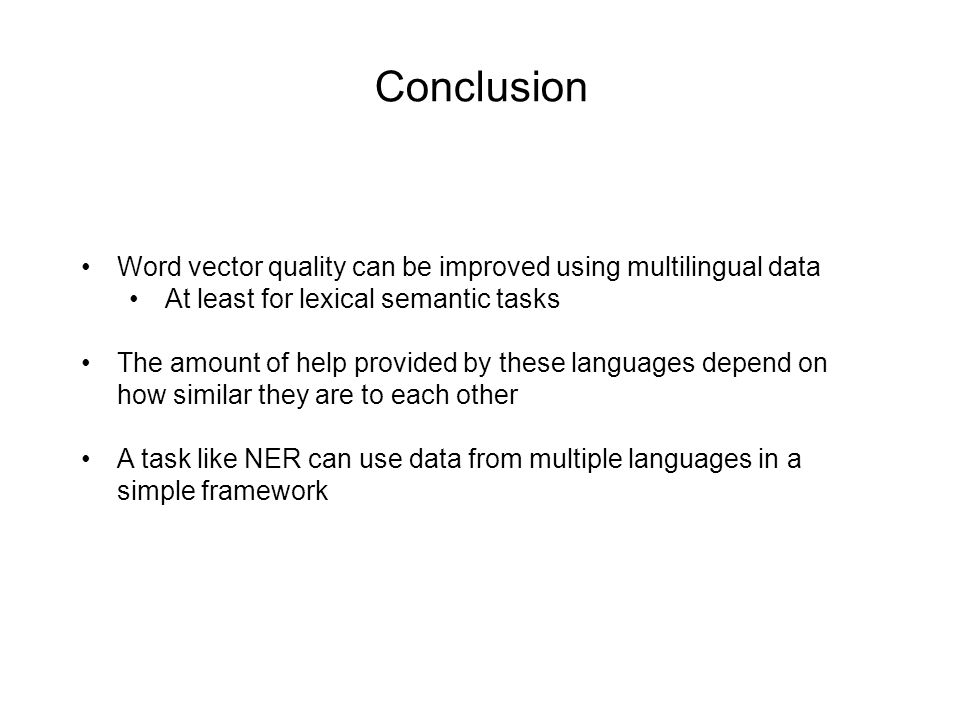 Conclusion

• Word vector quality can be improved using multilingual data
  • At least for lexical semantic tasks

• The amount of help provided by these languages depend on how similar they are to each other

• A task like NER can use data from multiple languages in a simple framework